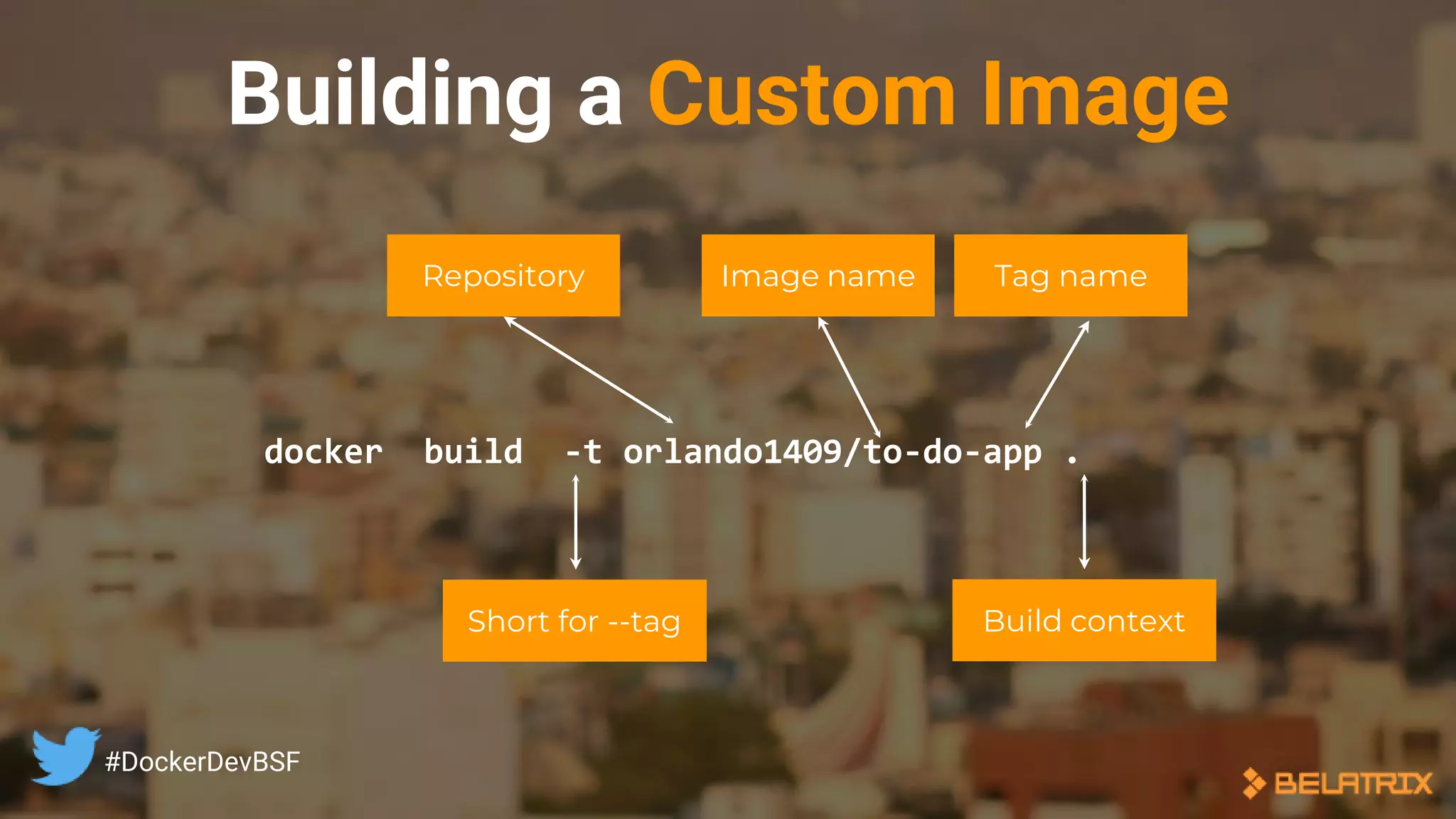 Building a Custom Image

Repository

Image name

Tag name

docker build -t orlando1409/to-do-app .

Short for --tag

Build context

#DockerDevBSF

BELATRIX